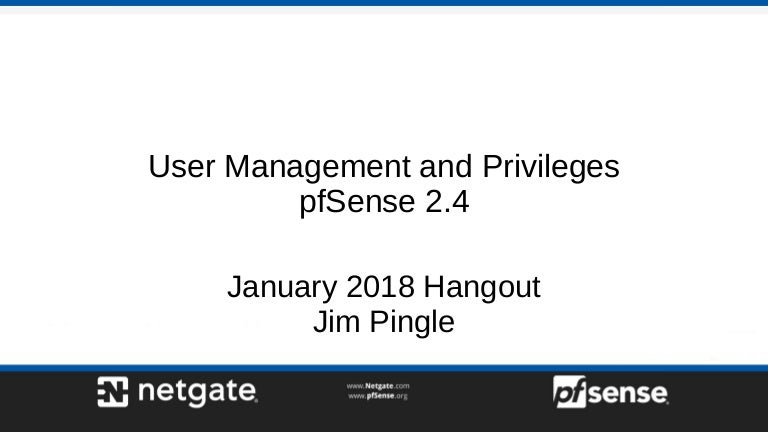 User Management and Privileges
pfSense 2.4

January 2018 Hangout
Jim Pingle

netgate

www.Netgate.com
www.pfSense.org

pfsense